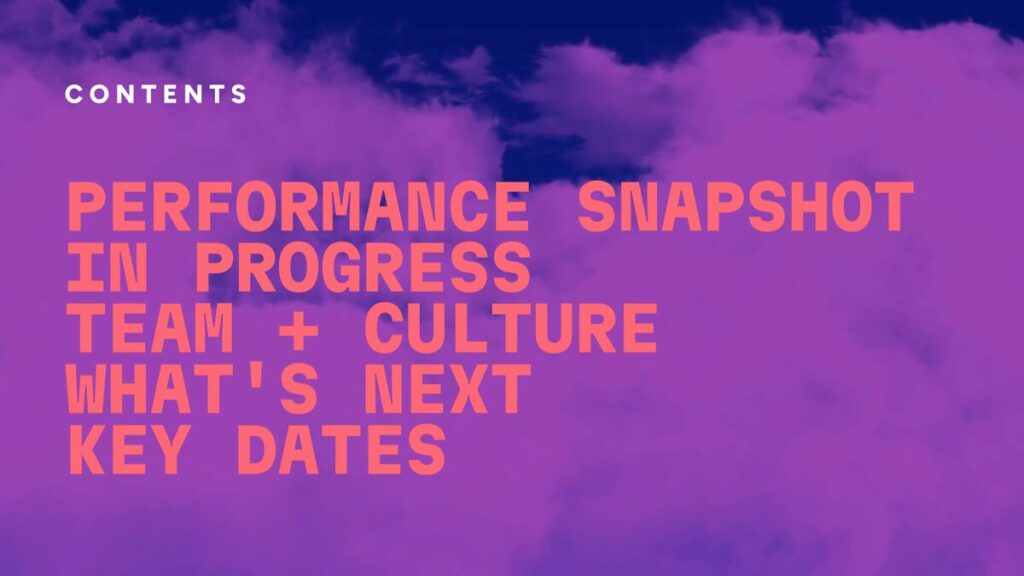 CONTENTS

PERFORMANCE SNAPSHOT
IN PROGRESS
TEAM + CULTURE
WHAT'S NEXT
KEY DATES